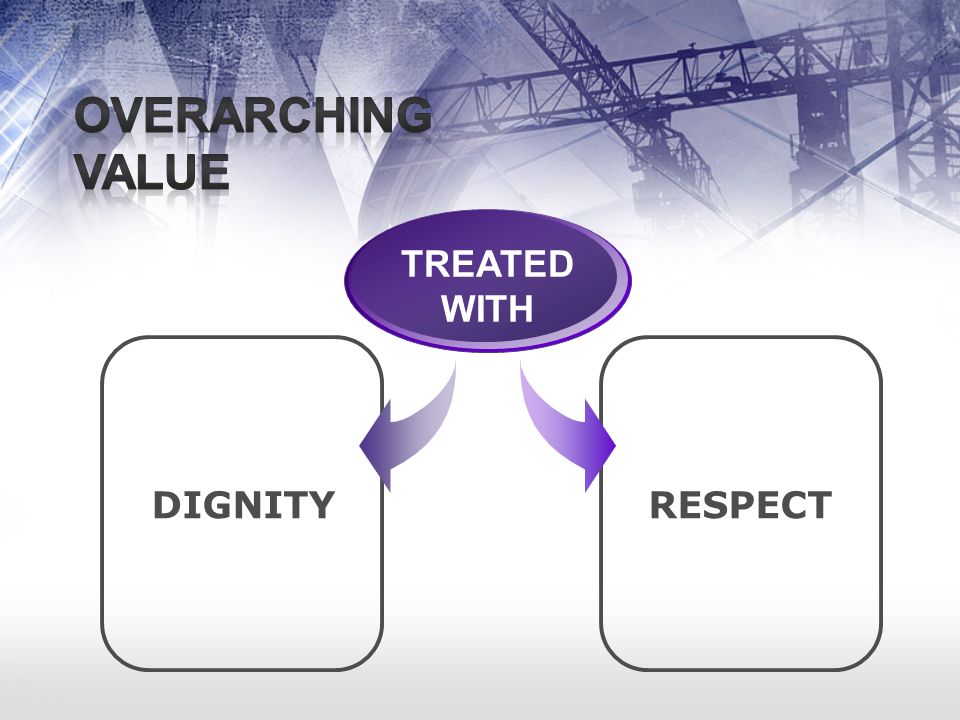 OVERARCHING VALUE

TREATED WITH

DIGNITY

RESPECT